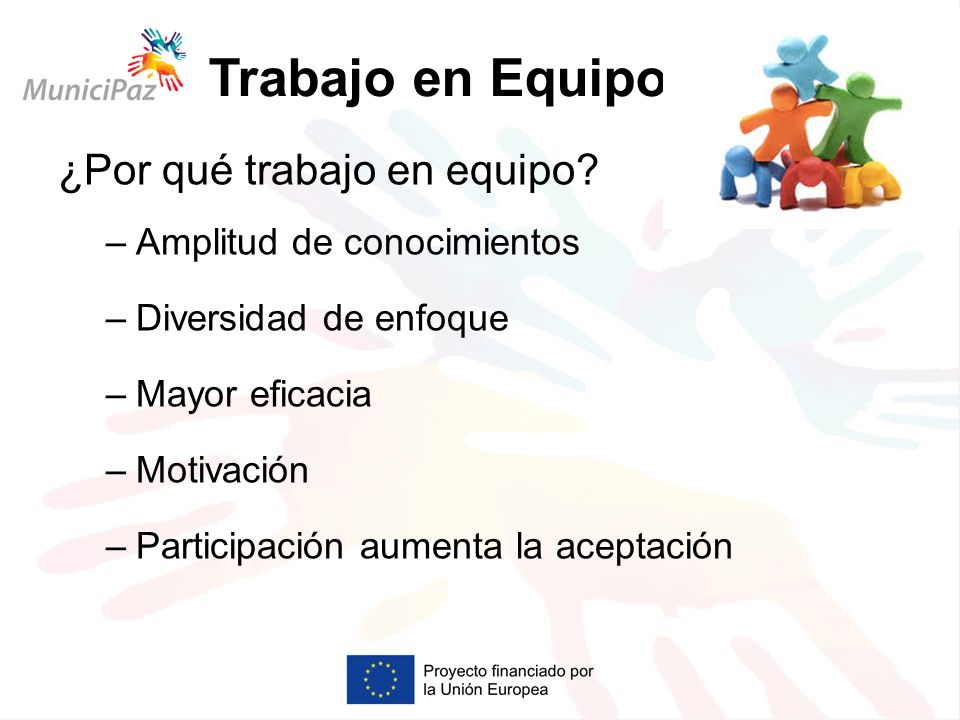 MuniciPaz

Trabajo en Equipo

¿Por qué trabajo en equipo?

– Amplitud de conocimientos

– Diversidad de enfoque

– Mayor eficacia

– Motivación

– Participación aumenta la aceptación

Proyecto financiado por la Unión Europea